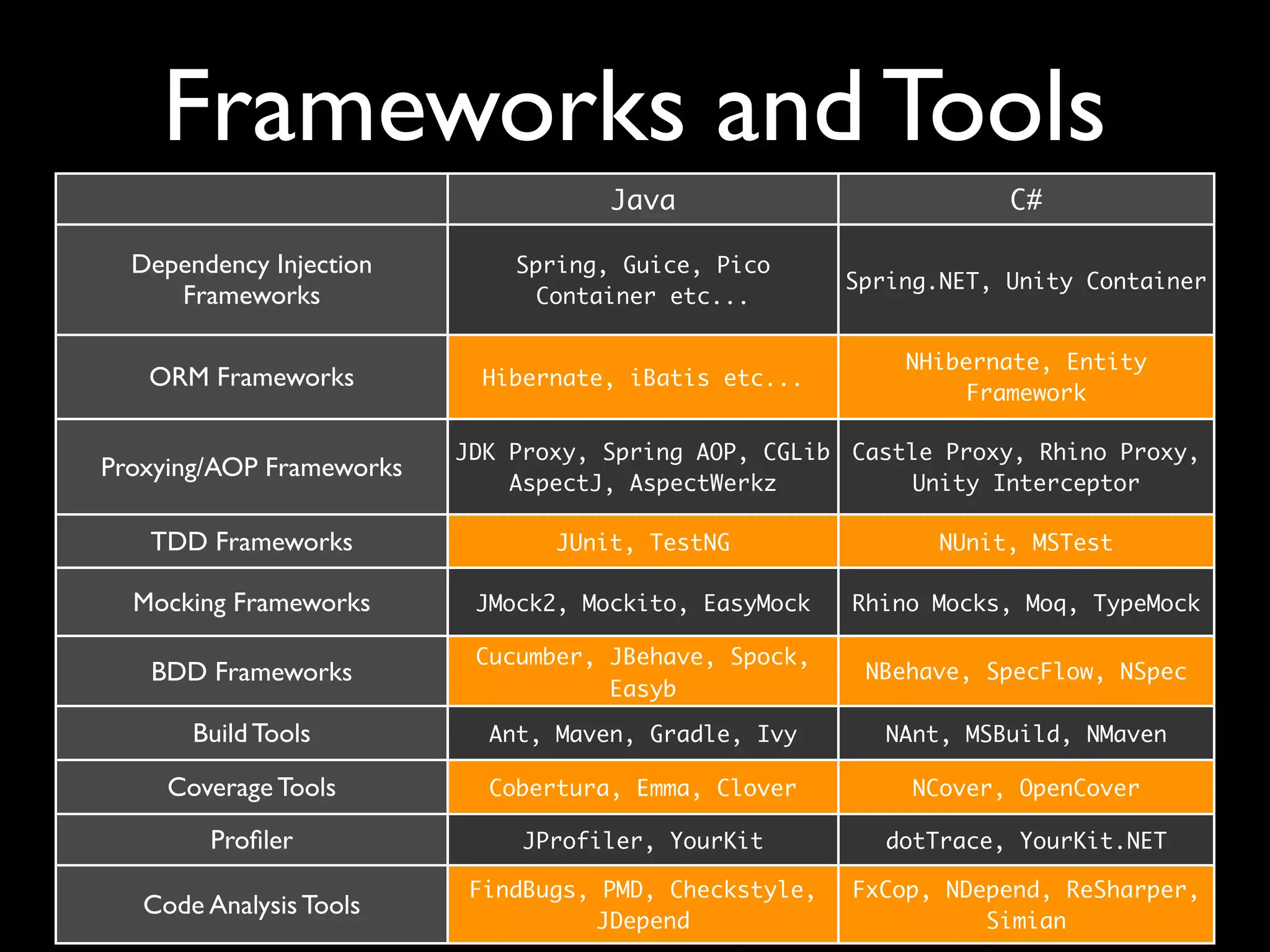 Frameworks and Tools

| | Java | C# |
|---|---|---|
| Dependency Injection Frameworks | Spring, Guice, Pico Container etc... | Spring.NET, Unity Container |
| ORM Frameworks | Hibernate, iBatis etc... | NHibernate, Entity Framework |
| Proxying/AOP Frameworks | JDK Proxy, Spring AOP, CGLib AspectJ, AspectWerkz | Castle Proxy, Rhino Proxy, Unity Interceptor |
| TDD Frameworks | JUnit, TestNG | NUnit, MSTest |
| Mocking Frameworks | JMock2, Mockito, EasyMock | Rhino Mocks, Moq, TypeMock |
| BDD Frameworks | Cucumber, JBehave, Spock, Easyb | NBehave, SpecFlow, NSpec |
| Build Tools | Ant, Maven, Gradle, Ivy | NAnt, MSBuild, NMaven |
| Coverage Tools | Cobertura, Emma, Clover | NCover, OpenCover |
| Profiler | JProfiler, YourKit | dotTrace, YourKit.NET |
| Code Analysis Tools | FindBugs, PMD, Checkstyle, JDepend | FxCop, NDepend, ReSharper, Simian |